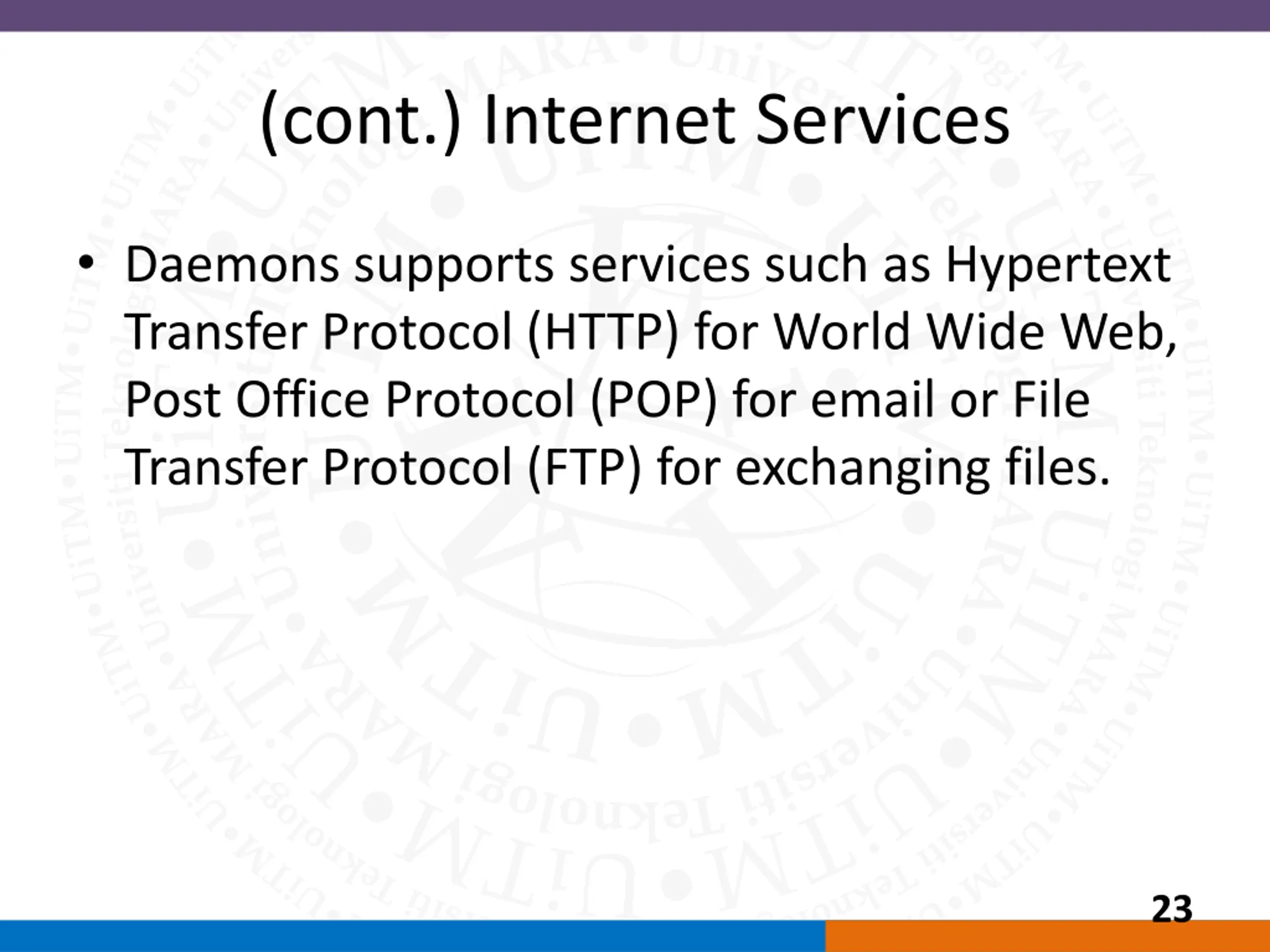 (cont.) Internet Services

• Daemons supports services such as Hypertext Transfer Protocol (HTTP) for World Wide Web, Post Office Protocol (POP) for email or File Transfer Protocol (FTP) for exchanging files.

23